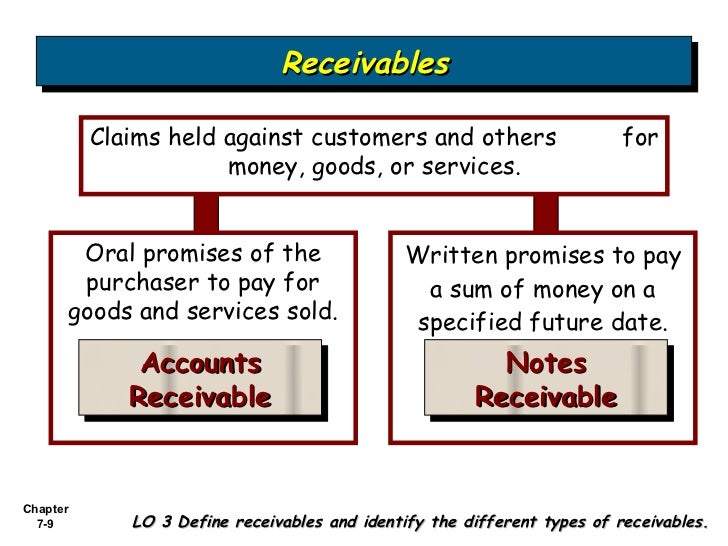 Receivables

Claims held against customers and others for money, goods, or services.

Oral promises of the purchaser to pay for goods and services sold.

Accounts Receivable

Written promises to pay a sum of money on a specified future date.

Notes Receivable

Chapter 7-9

LO 3 Define receivables and identify the different types of receivables.